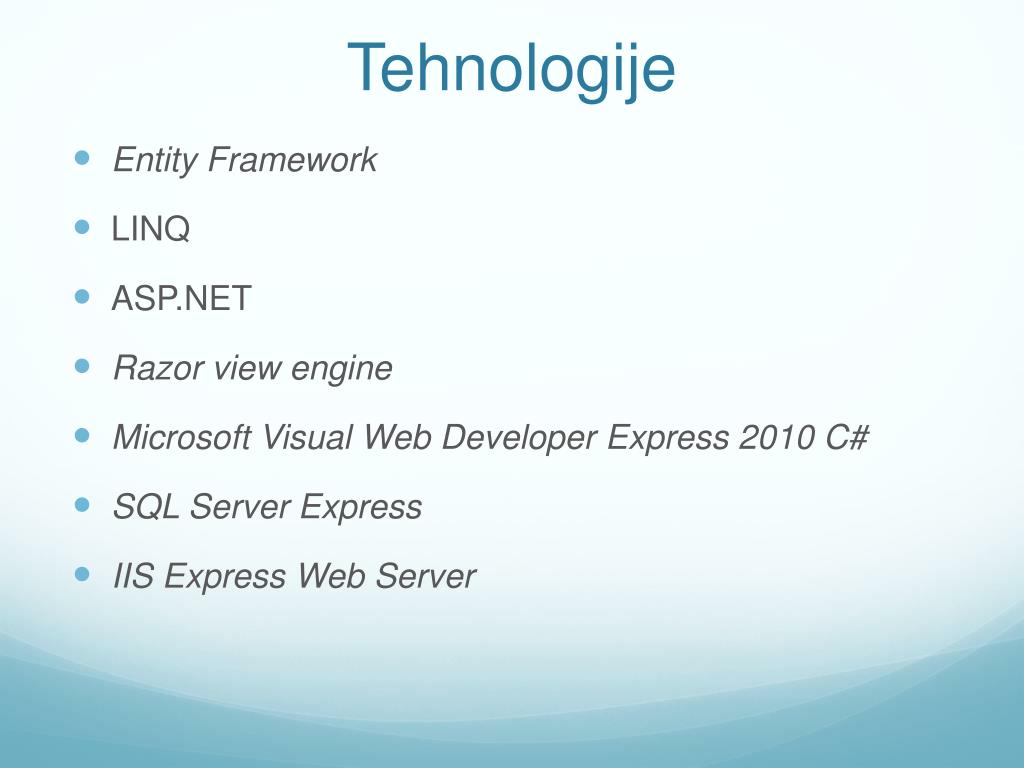 Tehnologije

- Entity Framework
- LINQ
- ASP.NET
- Razor view engine
- Microsoft Visual Web Developer Express 2010 C#
- SQL Server Express
- IIS Express Web Server